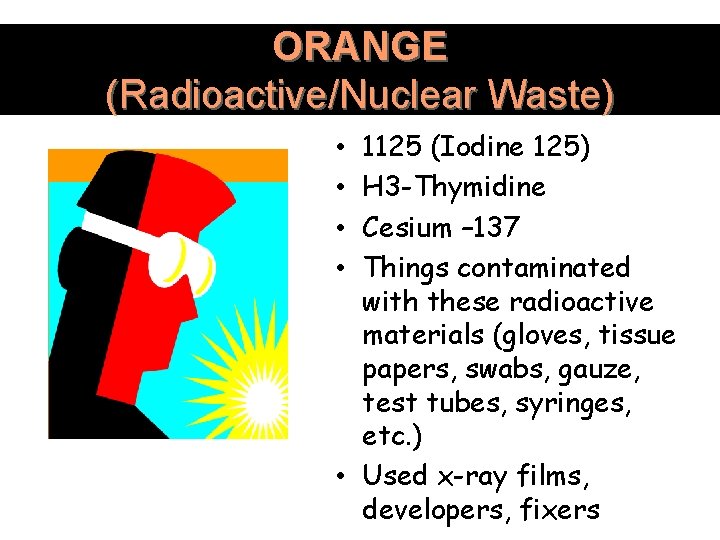 ORANGE
(Radioactive/Nuclear Waste)

• 1125 (Iodine 125)
• H3-Thymidine
• Cesium –137
• Things contaminated with these radioactive materials (gloves, tissue papers, swabs, gauze, test tubes, syringes, etc.)
• Used x-ray films, developers, fixers